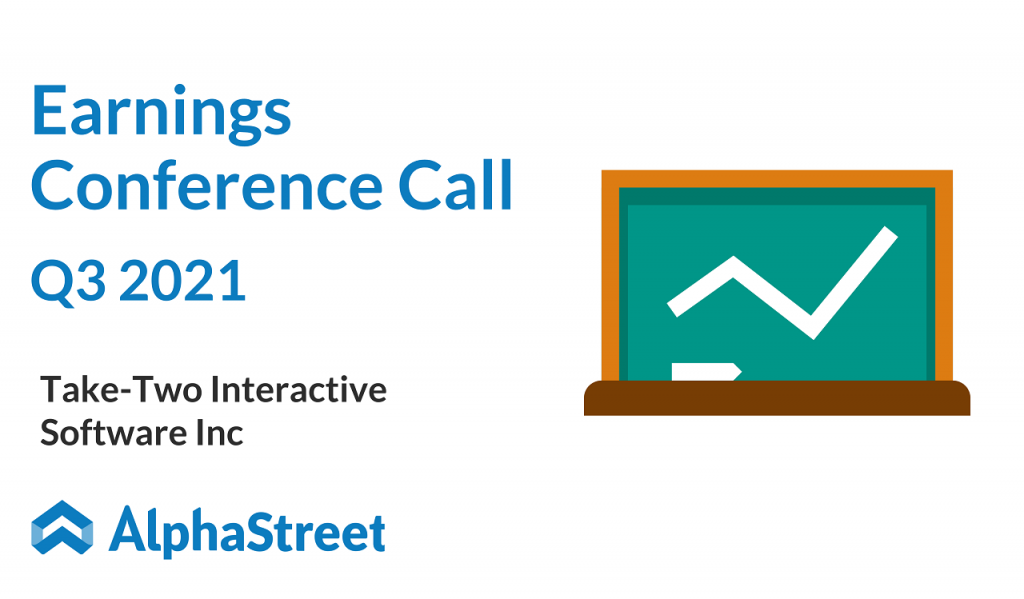 Earnings Conference Call
Q3 2021

Take-Two Interactive Software Inc

AlphaStreet